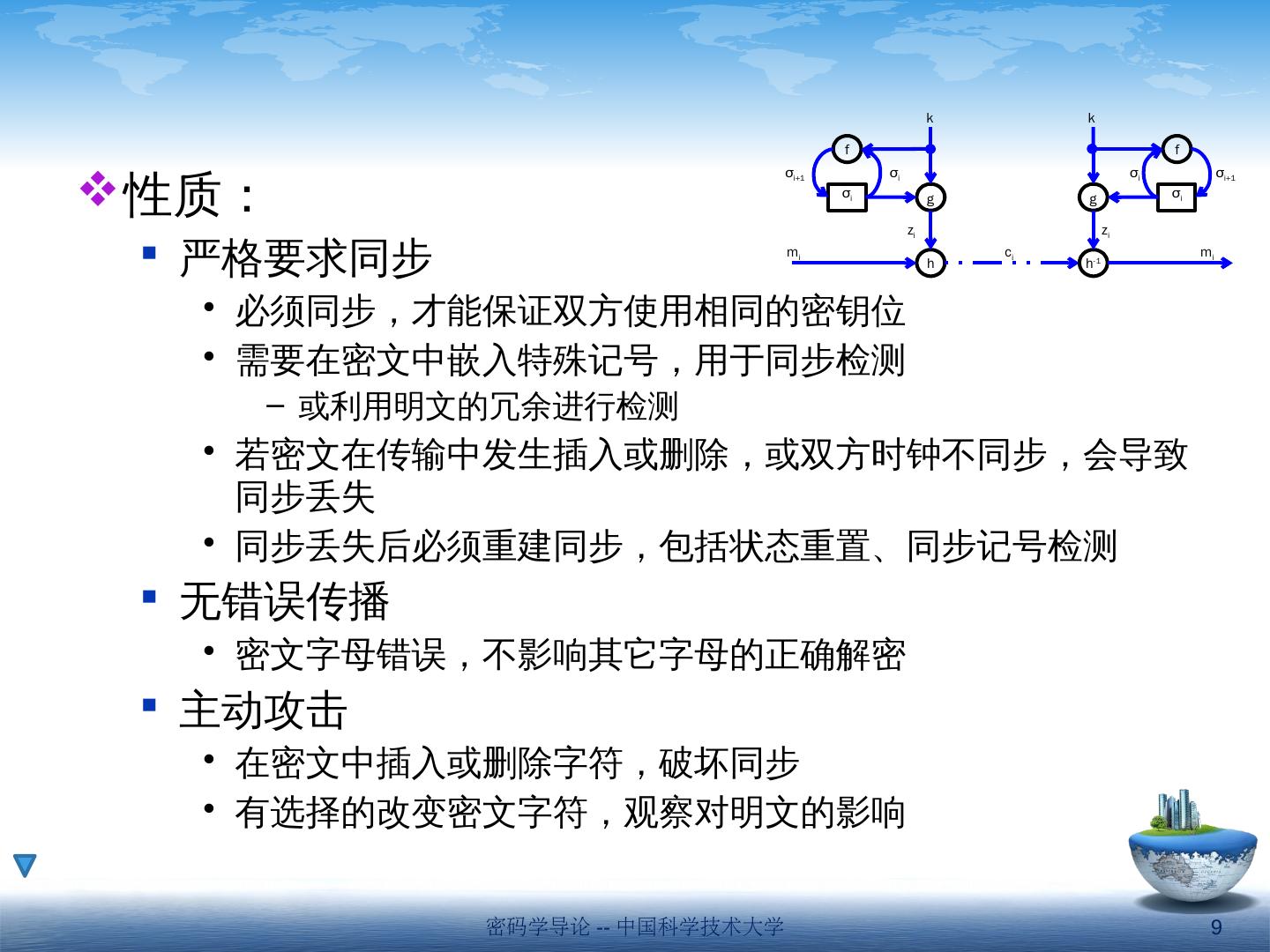 k

f

$\sigma_{i+1}$

$\sigma_i$

$\sigma_i$

g

$z_i$

$m_i$

h

$c_i$

k

f

$\sigma_i$

$\sigma_{i+1}$

g

$\sigma_i$

$z_i$

$h^{-1}$

$m_i$

❖性质：

▪ 严格要求同步

• 必须同步，才能保证双方使用相同的密钥位

• 需要在密文中嵌入特殊记号，用于同步检测

– 或利用明文的冗余进行检测

• 若密文在传输中发生插入或删除，或双方时钟不同步，会导致同步丢失

• 同步丢失后必须重建同步，包括状态重置、同步记号检测

▪ 无错误传播

• 密文字母错误，不影响其它字母的正确解密

▪ 主动攻击

• 在密文中插入或删除字符，破坏同步

• 有选择的改变密文字符，观察对明文的影响

密码学导论 -- 中国科学技术大学

9